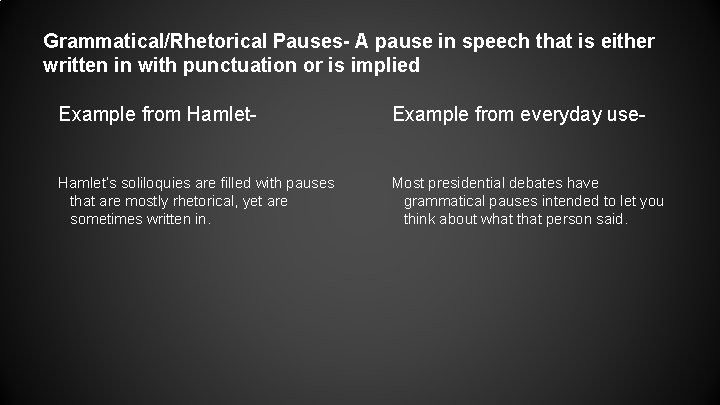 Grammatical/Rhetorical Pauses- A pause in speech that is either written in with punctuation or is implied

Example from Hamlet-

Hamlet's soliloquies are filled with pauses that are mostly rhetorical, yet are sometimes written in.

Example from everyday use-

Most presidential debates have grammatical pauses intended to let you think about what that person said.